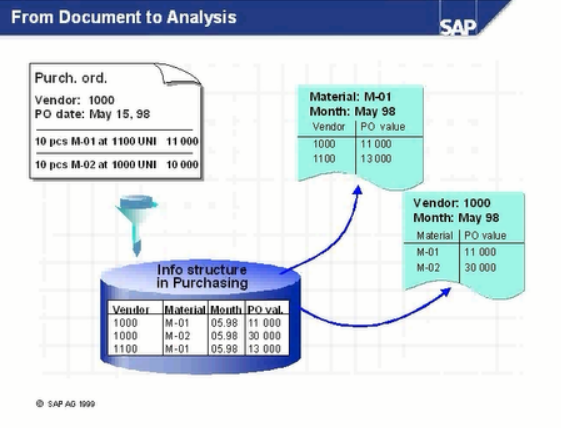 From Document to Analysis

SAP

Purch. ord.

Vendor: 1000
PO date: May 15, 98

10 pcs M-01 at 1100 UNI 11 000

10 pcs M-02 at 1000 UNI 10 000

Material: M-01
Month: May 98

| Vendor | PO value |
|---|---|
| 1000 | 11 000 |
| 1100 | 13 000 |

Vendor: 1000
Month: May 98

| Material | PO value |
|---|---|
| M-01 | 11 000 |
| M-02 | 30 000 |

Info structure in Purchasing

| Vendor | Material | Month | PO val. |
|---|---|---|---|
| 1000 | M-01 | 05.98 | 11 000 |
| 1000 | M-02 | 05.98 | 30 000 |
| 1100 | M-01 | 05.98 | 13 000 |

© SAP AG 1999